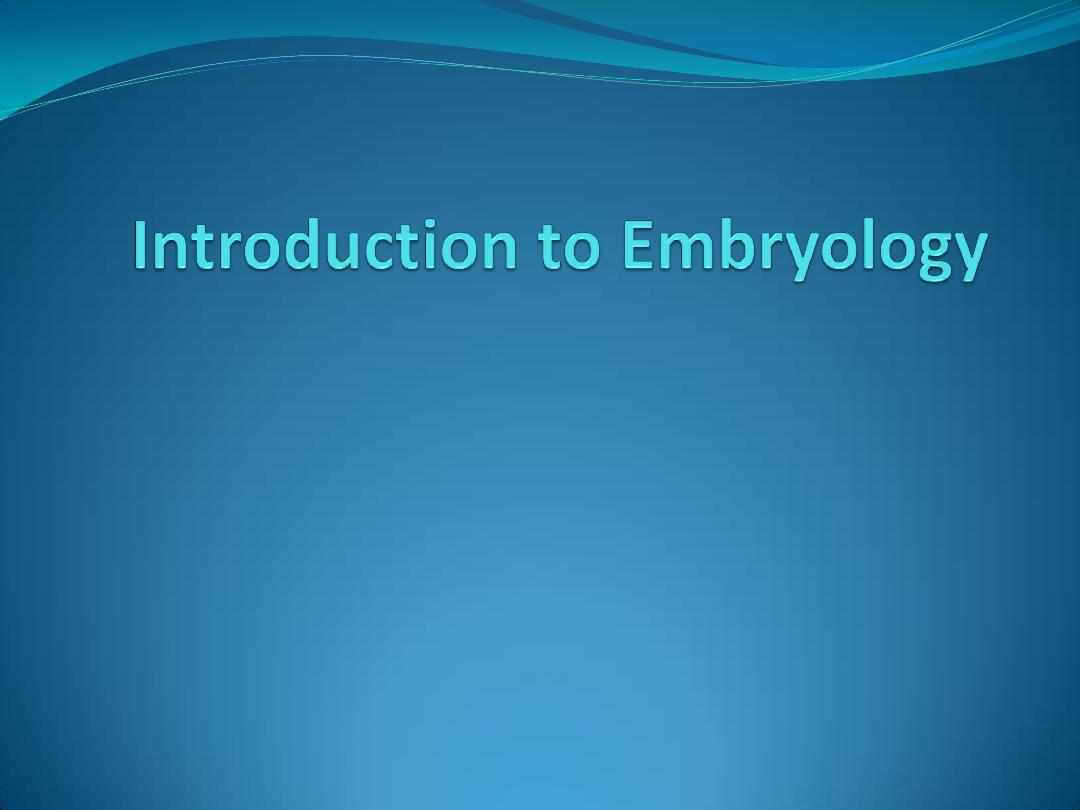 Introduction to Embryology